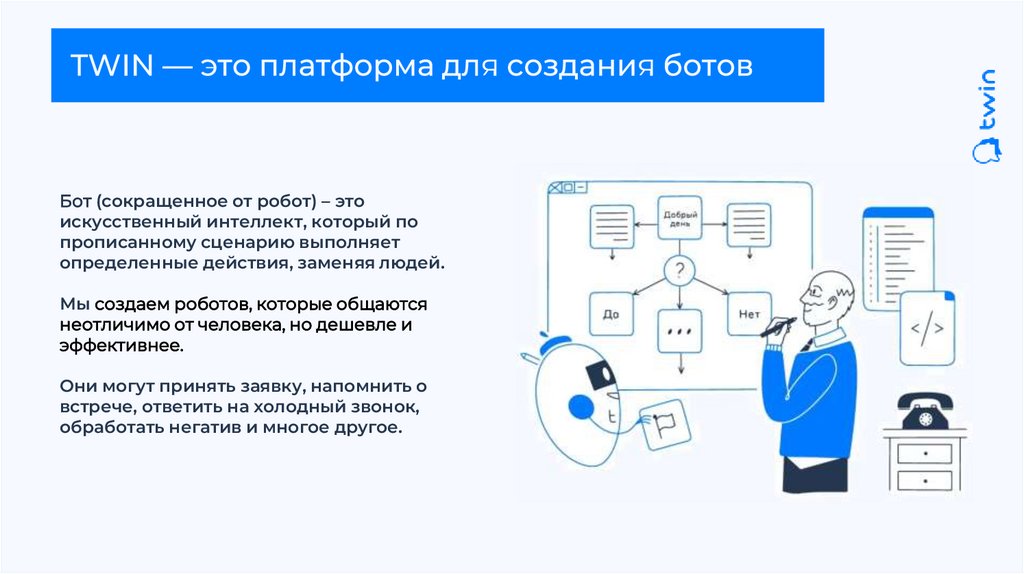 TWIN — это платформа для создания ботов

twin

Бот (сокращенное от робот) – это искусственный интеллект, который по прописанному сценарию выполняет определенные действия, заменяя людей.

Мы создаем роботов, которые общаются неотличимо от человека, но дешевле и эффективнее.

Они могут принять заявку, напомнить о встрече, ответить на холодный звонок, обработать негатив и многое другое.

Добрый день

?

Да

...

Нет

</>

t